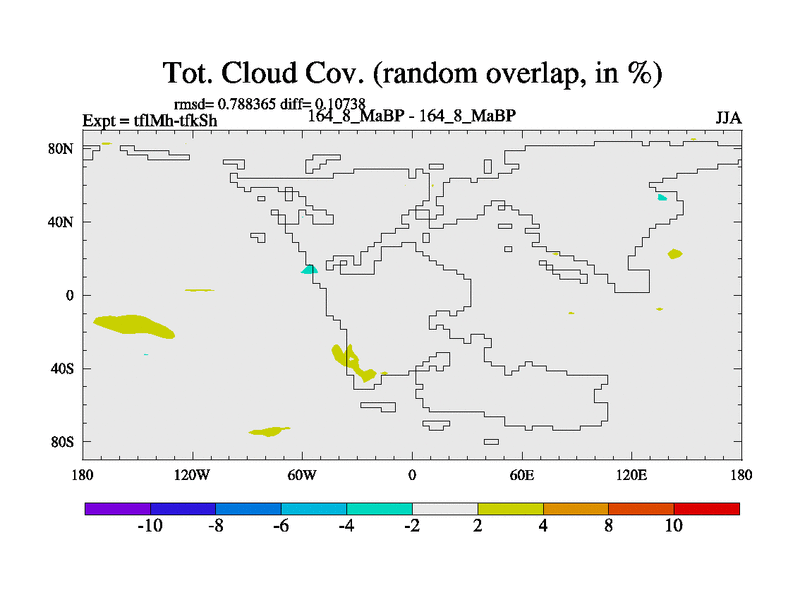 Tot. Cloud Cov. (random overlap, in %)

rmsd= 0.788365 diff= 0.10738

Expt = tflMh-tfkSh

164_8_MaBP - 164_8_MaBP

JJA

80N
40N
0
40S
80S

180
120W
60W
0
60E
120E
180

-10
-8
-6
-4
-2
2
4
8
10